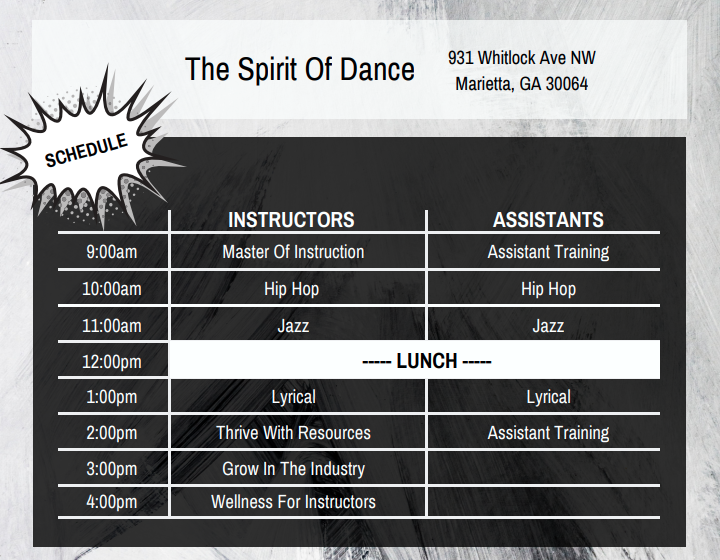 The Spirit Of Dance

931 Whitlock Ave NW
Marietta, GA 30064

SCHEDULE

| | INSTRUCTORS | ASSISTANTS |
|---|---|---|
| 9:00am | Master Of Instruction | Assistant Training |
| 10:00am | Hip Hop | Hip Hop |
| 11:00am | Jazz | Jazz |
| 12:00pm | ----- LUNCH ----- | |
| 1:00pm | Lyrical | Lyrical |
| 2:00pm | Thrive With Resources | Assistant Training |
| 3:00pm | Grow In The Industry | |
| 4:00pm | Wellness For Instructors | |